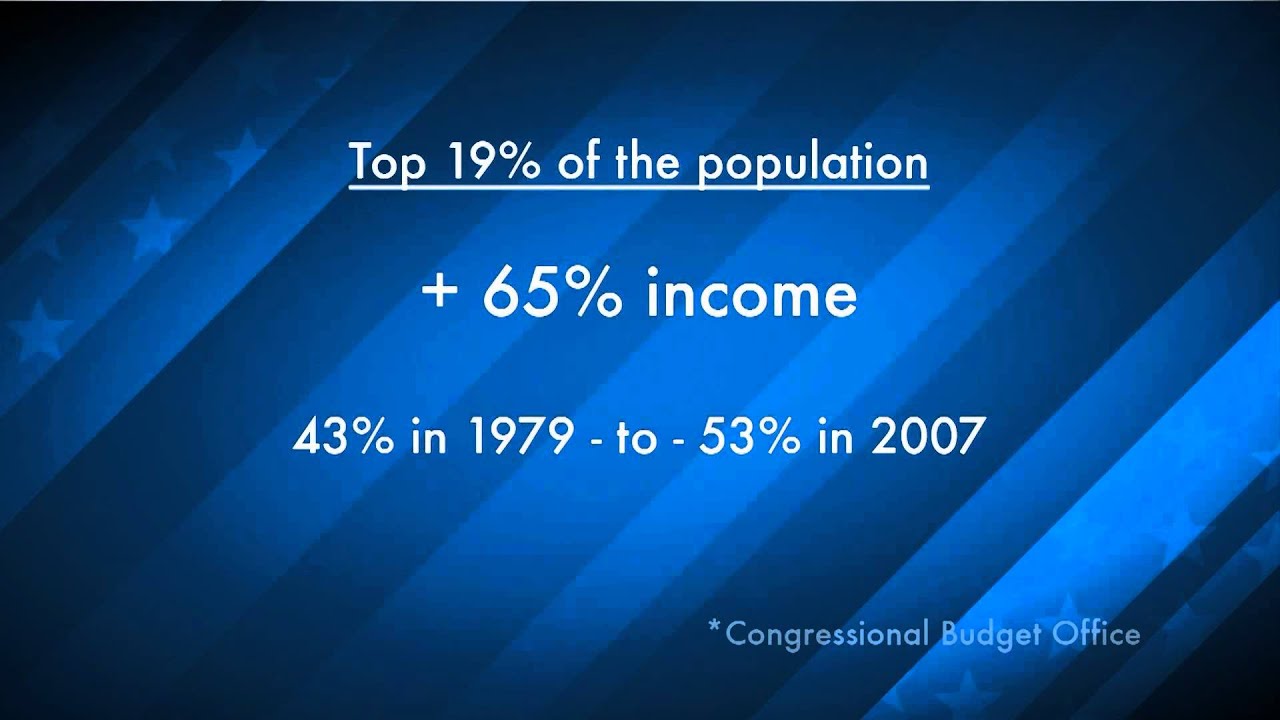 Top 19% of the population

+ 65% income

43% in 1979 - to - 53% in 2007

*Congressional Budget Office